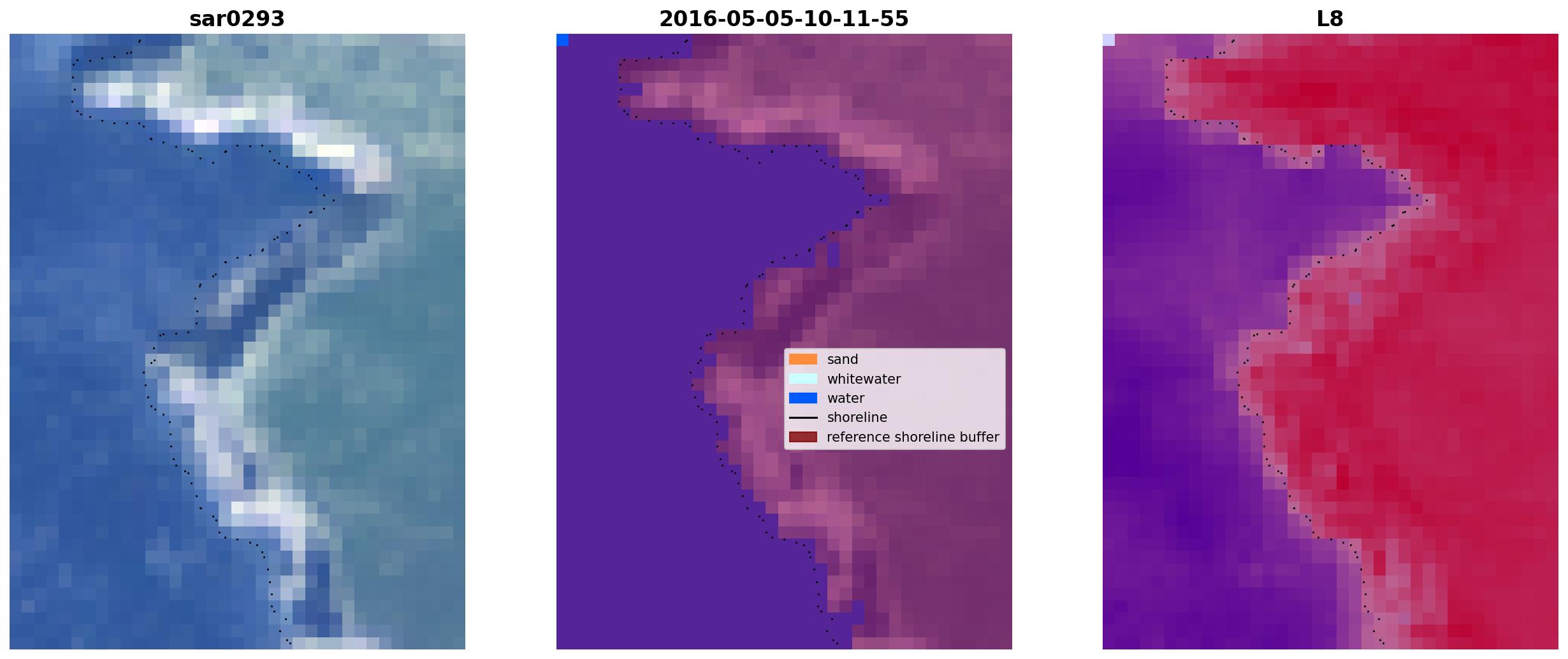 sar0293

2016-05-05-10-11-55

sand
whitewater
water
shoreline
reference shoreline buffer

L8